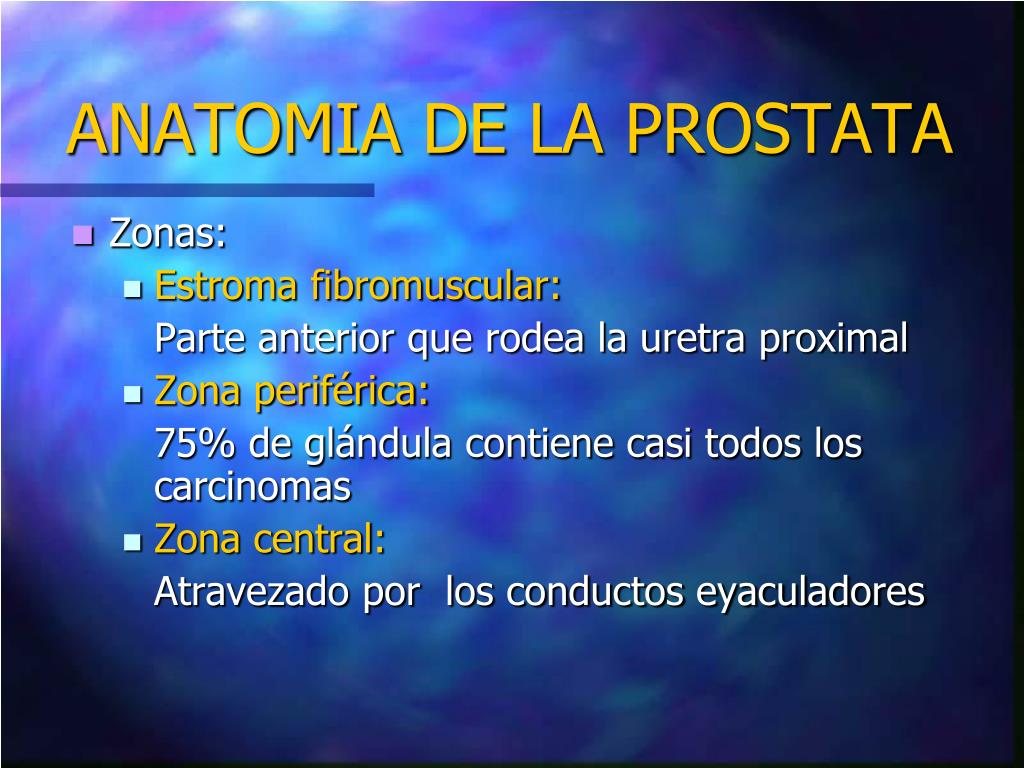 ANATOMIA DE LA PROSTATA

Zonas:

Estroma fibromuscular:

Parte anterior que rodea la uretra proximal

Zona periférica:

75% de glándula contiene casi todos los carcinomas

Zona central:

Atravezado por los conductos eyaculadores